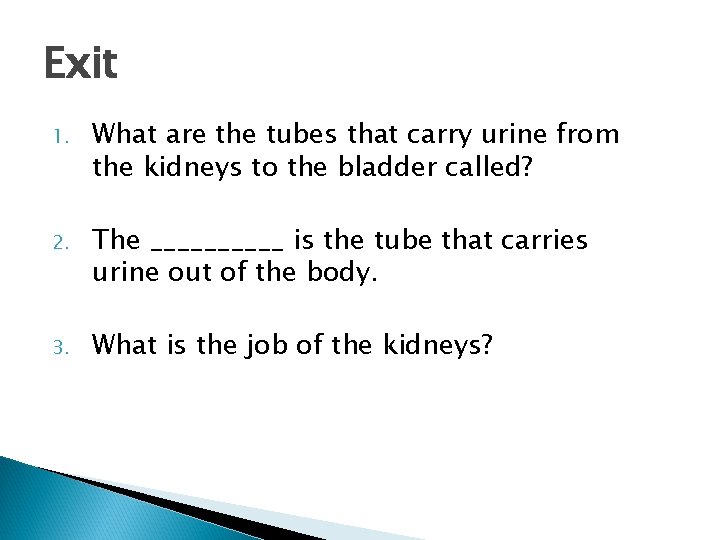 Exit

1. What are the tubes that carry urine from the kidneys to the bladder called?

2. The __________ is the tube that carries urine out of the body.

3. What is the job of the kidneys?